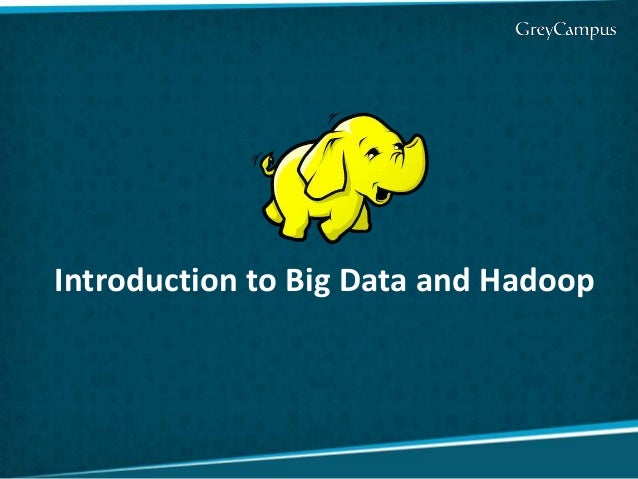 GreyCampus

Introduction to Big Data and Hadoop